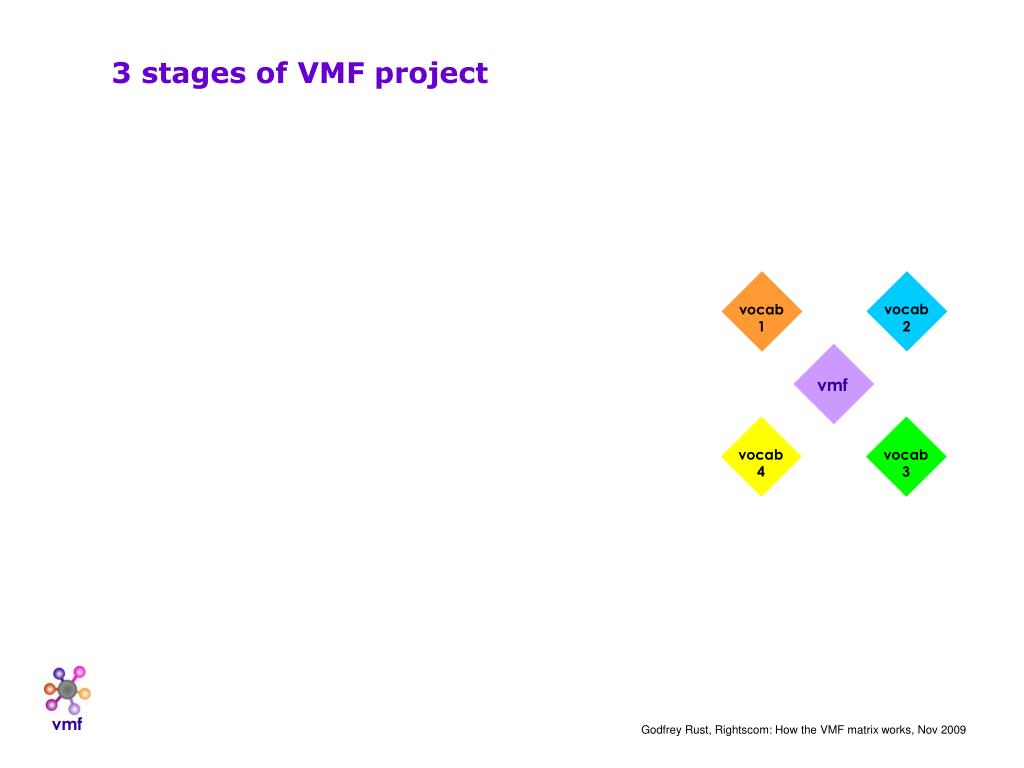 3 stages of VMF project

vocab 1

vocab 2

vmf

vocab 4

vocab 3

vmf

Godfrey Rust, Rightscom: How the VMF matrix works, Nov 2009